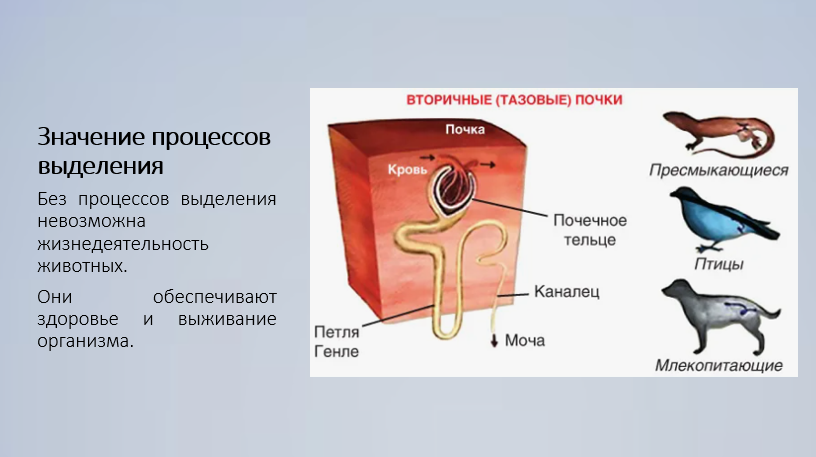 Значение процессов выделения

Без процессов выделения невозможна жизнедеятельность животных.

Они обеспечивают здоровье и выживание организма.

ВТОРИЧНЫЕ (ТАЗОВЫЕ) ПОЧКИ

Почка

Кровь

Почечное тельце

Каналец

Петля Генле

Моча

Пресмыкающиеся

Птицы

Млекопитающие